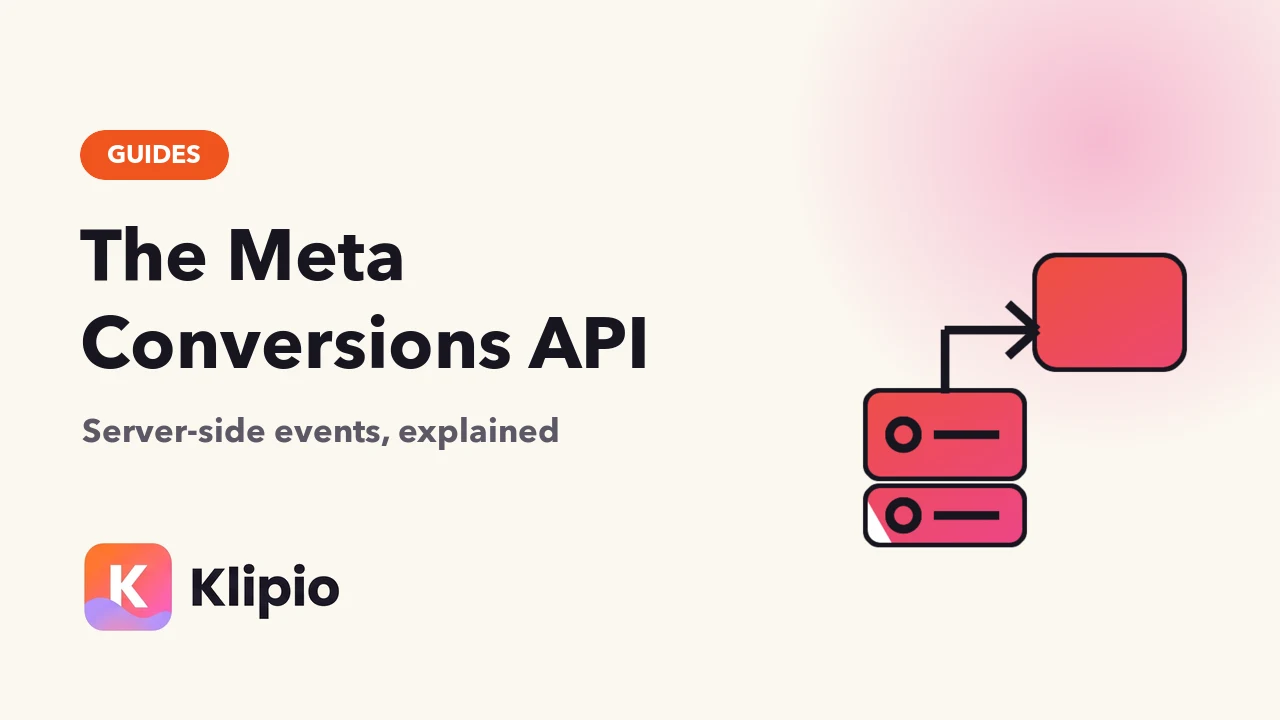 GUIDES

The Meta Conversions API

Server-side events, explained

K Klipio